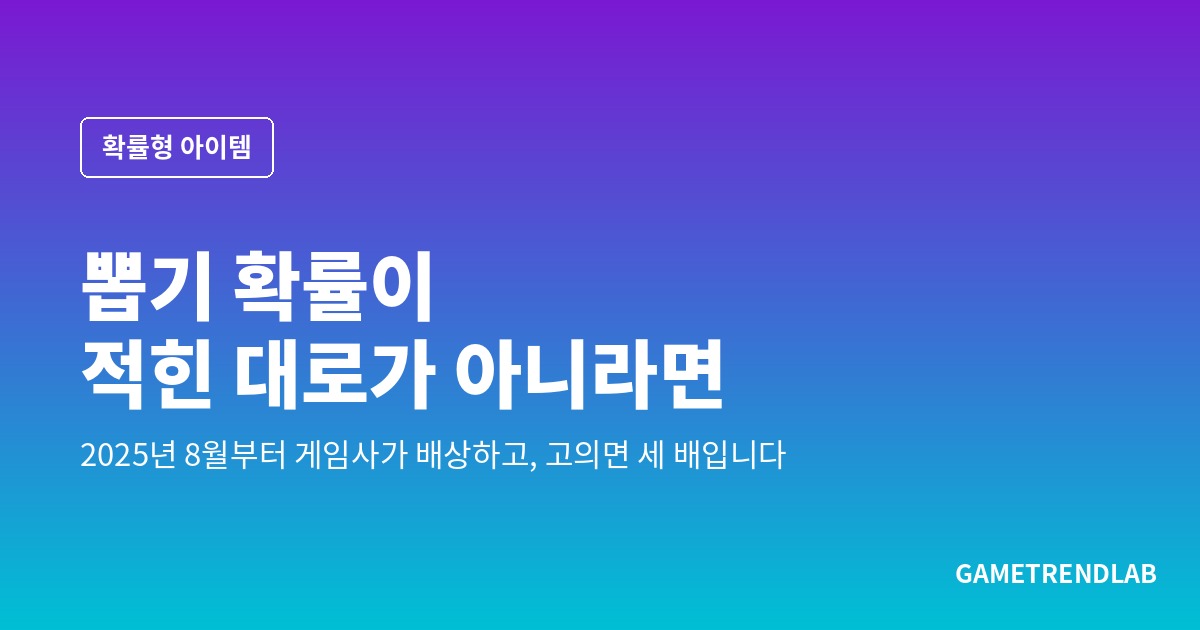 확률형 아이템

뽑기 확률이
적힌 대로가 아니라면

2025년 8월부터 게임사가 배상하고, 고의면 세 배입니다

GAMETRENDLAB